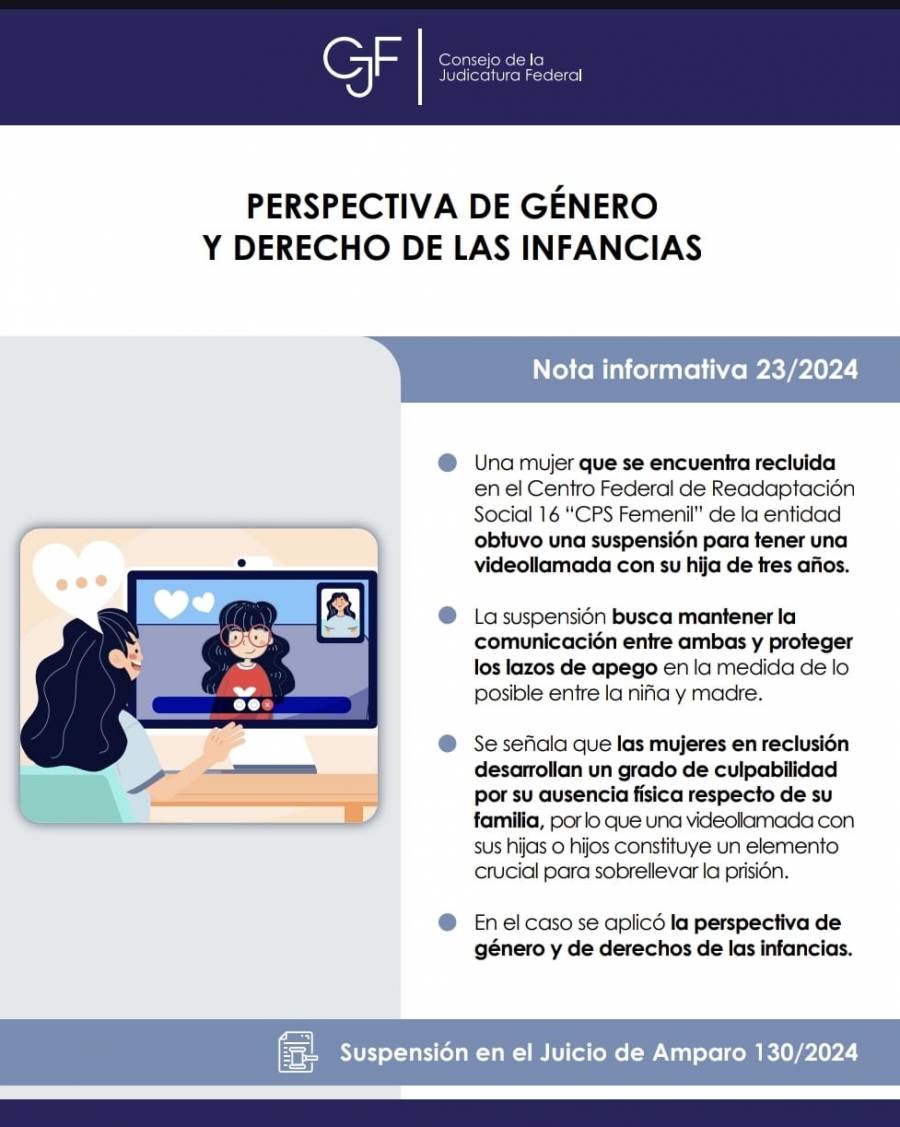 CJF Consejo de la Judicatura Federal

PERSPECTIVA DE GÉNERO Y DERECHO DE LAS INFANCIAS

Nota informativa 23/2024

Una mujer que se encuentra recluida en el Centro Federal de Readaptación Social 16 "CPS Femenil" de la entidad obtuvo una suspensión para tener una videollamada con su hija de tres años.

La suspensión busca mantener la comunicación entre ambas y proteger los lazos de apego en la medida de lo posible entre la niña y madre.

Se señala que las mujeres en reclusión desarrollan un grado de culpabilidad por su ausencia física respecto de su familia, por lo que una videollamada con sus hijas o hijos constituye un elemento crucial para sobrellevar la prisión.

En el caso se aplicó la perspectiva de género y de derechos de las infancias.

Suspensión en el Juicio de Amparo 130/2024